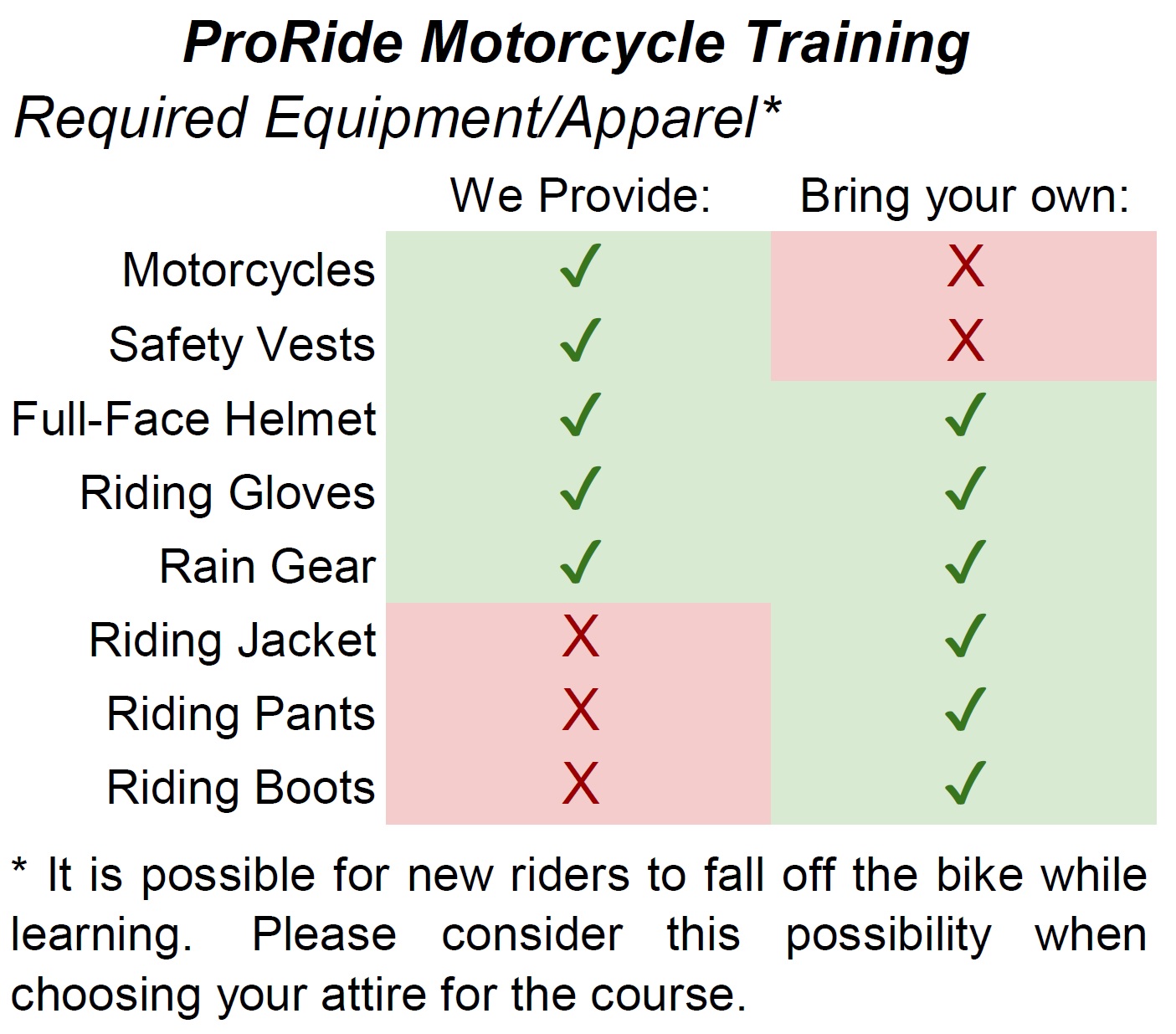 ProRide Motorcycle Training

Required Equipment/Apparel*

| | We Provide: | Bring your own: |
|---|---|---|
| Motorcycles | ✓ | X |
| Safety Vests | ✓ | X |
| Full-Face Helmet | ✓ | ✓ |
| Riding Gloves | ✓ | ✓ |
| Rain Gear | ✓ | ✓ |
| Riding Jacket | X | ✓ |
| Riding Pants | X | ✓ |
| Riding Boots | X | ✓ |

* It is possible for new riders to fall off the bike while learning. Please consider this possibility when choosing your attire for the course.